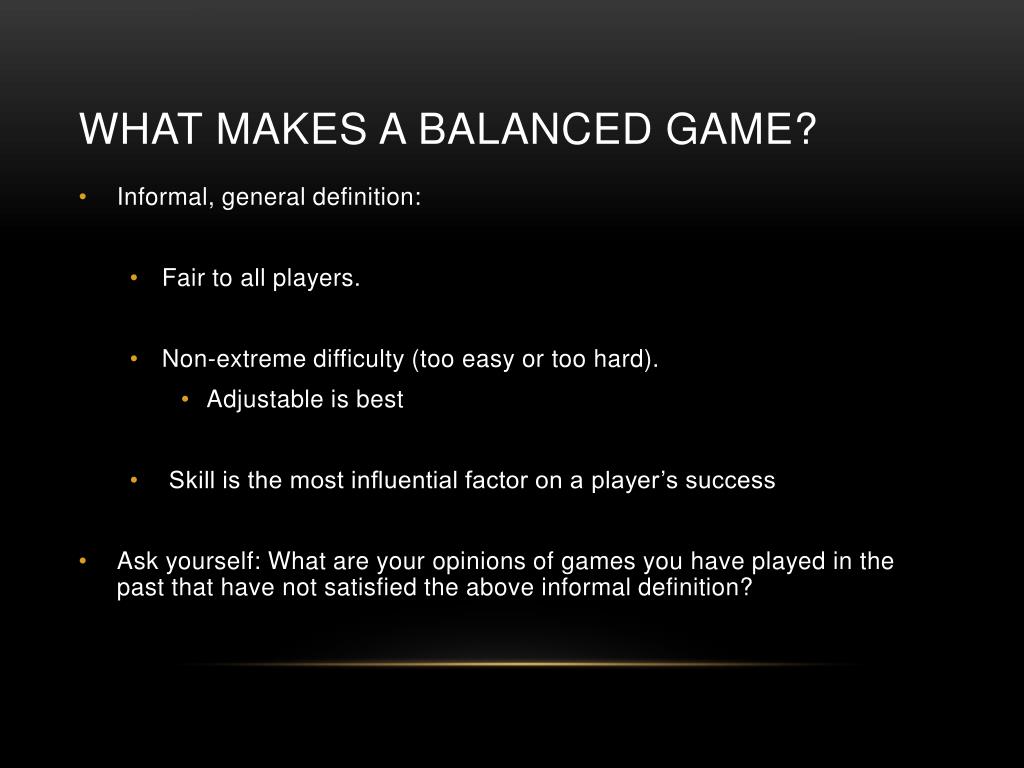 WHAT MAKES A BALANCED GAME?

• Informal, general definition:

• Fair to all players.

• Non-extreme difficulty (too easy or too hard).
• Adjustable is best

• Skill is the most influential factor on a player's success

• Ask yourself: What are your opinions of games you have played in the past that have not satisfied the above informal definition?